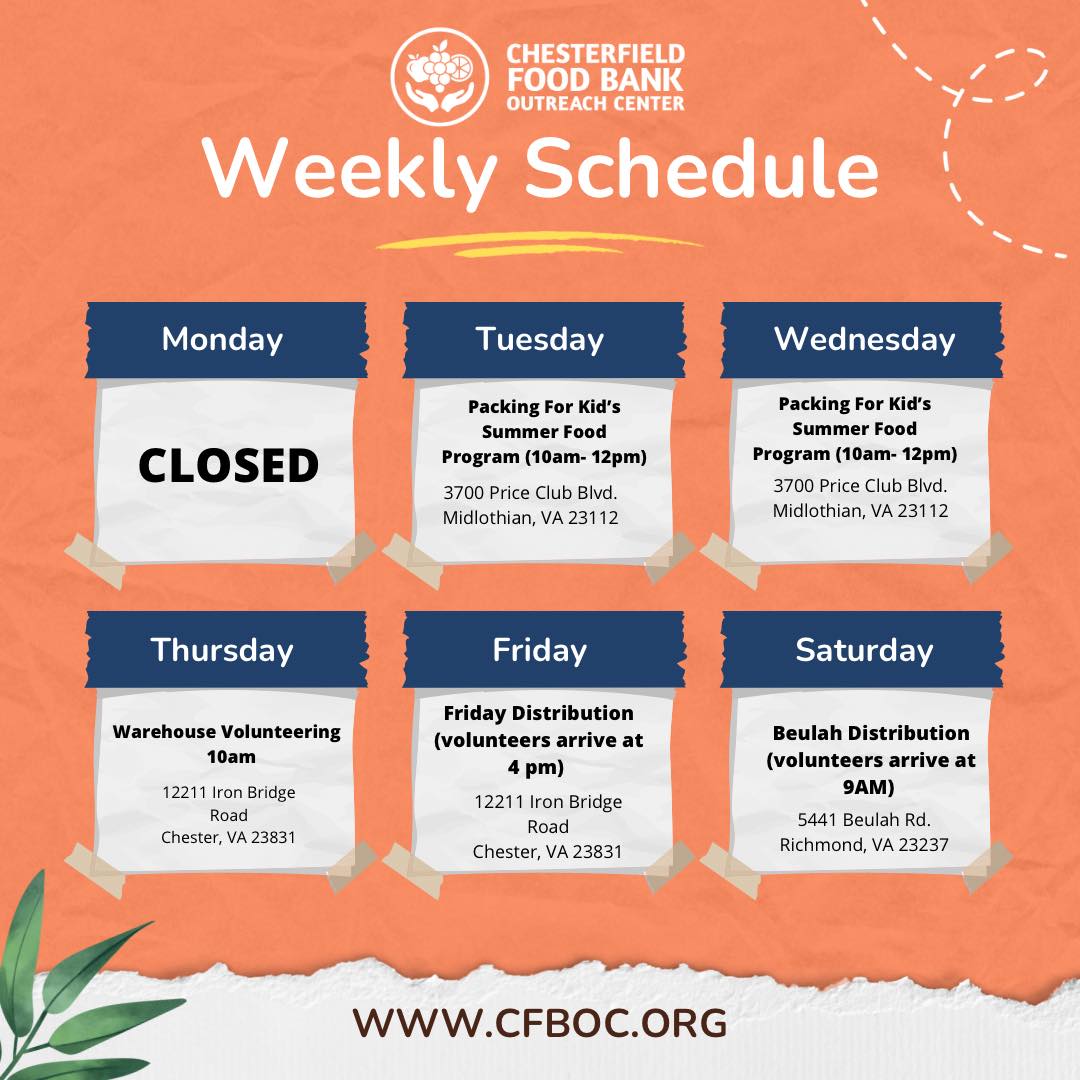 CHESTERFIELD FOOD BANK OUTREACH CENTER

Weekly Schedule

Monday

CLOSED

Tuesday

Packing For Kid's Summer Food Program (10am- 12pm)

3700 Price Club Blvd. Midlothian, VA 23112

Wednesday

Packing For Kid's Summer Food Program (10am- 12pm)

3700 Price Club Blvd. Midlothian, VA 23112

Thursday

Warehouse Volunteering 10am

12211 Iron Bridge Road Chester, VA 23831

Friday

Friday Distribution (volunteers arrive at 4 pm)

12211 Iron Bridge Road Chester, VA 23831

Saturday

Beulah Distribution (volunteers arrive at 9AM)

5441 Beulah Rd. Richmond, VA 23237

WWW.CFBOC.ORG